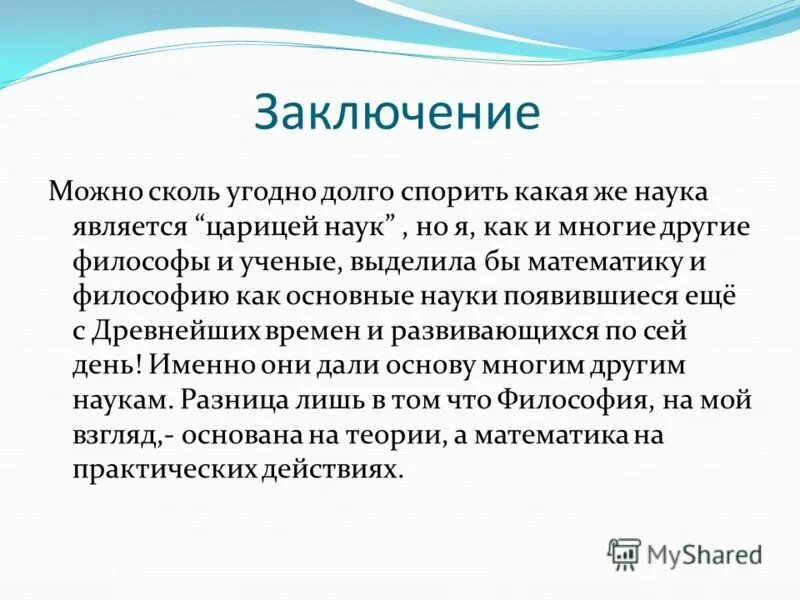 Заключение

Можно сколь угодно долго спорить какая же наука является “царицей наук” , но я, как и многие другие философы и ученые, выделила бы математику и философию как основные науки появившиеся ещё с Древнейших времен и развивающихся по сей день! Именно они дали основу многим другим наукам. Разница лишь в том что Философия, на мой взгляд,- основана на теории, а математика на практических действиях.

MyShared